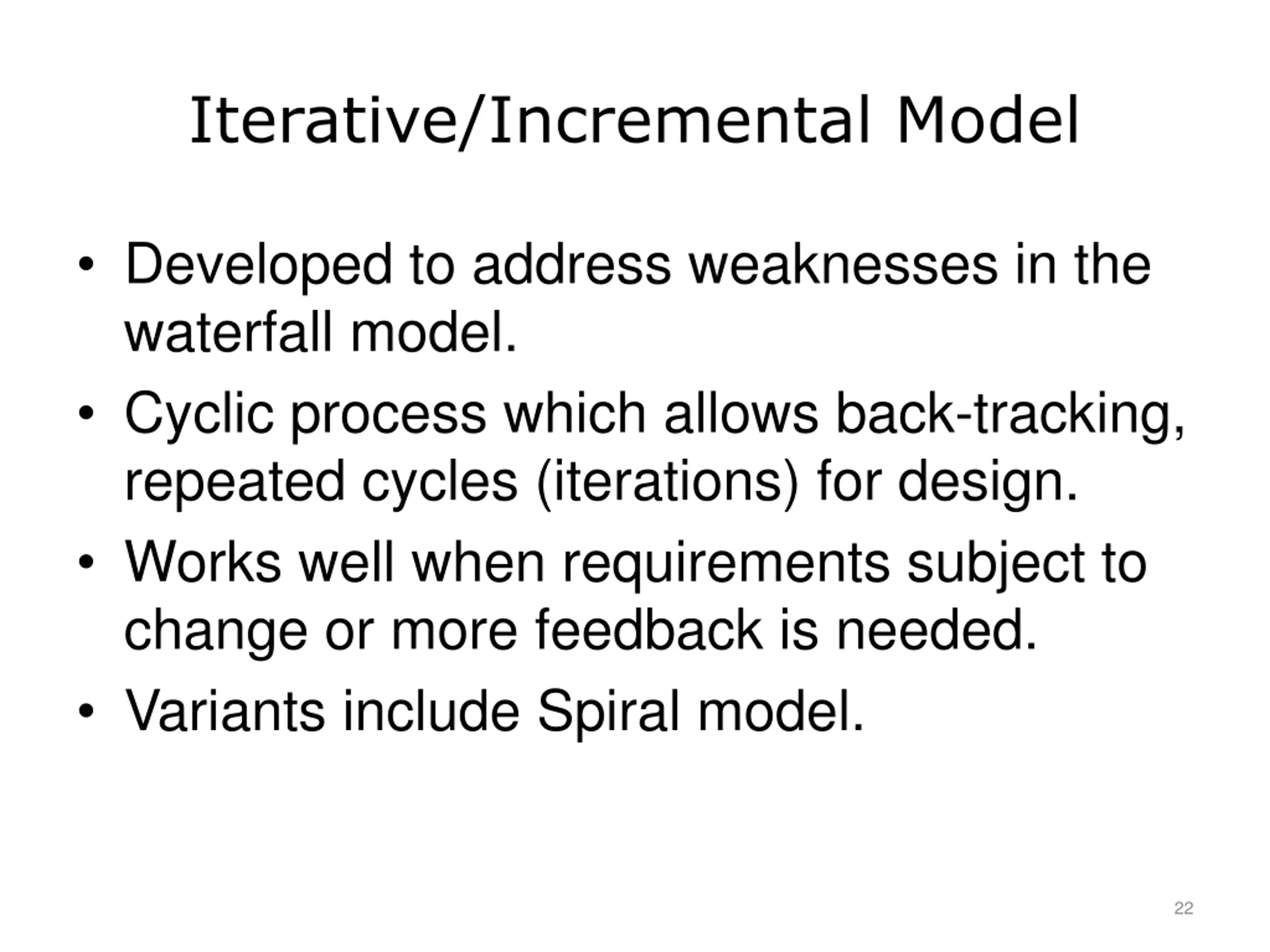 Iterative/Incremental Model

• Developed to address weaknesses in the waterfall model.
• Cyclic process which allows back-tracking, repeated cycles (iterations) for design.
• Works well when requirements subject to change or more feedback is needed.
• Variants include Spiral model.

22